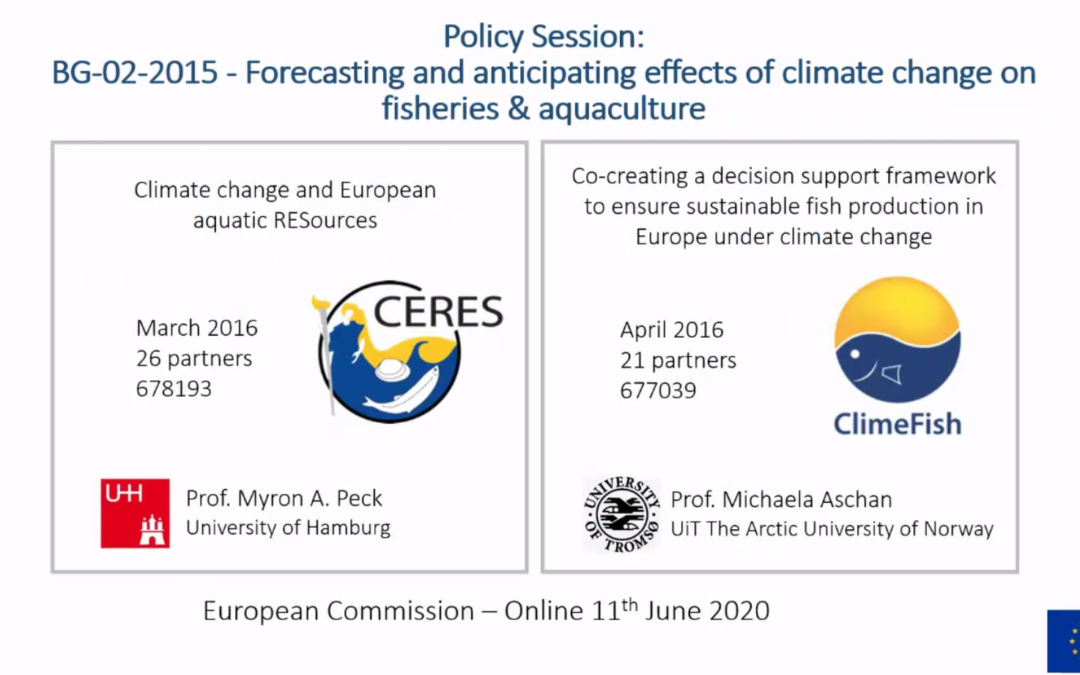 Policy Session:
BG-02-2015 - Forecasting and anticipating effects of climate change on fisheries & aquaculture

Climate change and European aquatic RESources

March 2016
26 partners
678193

CERES

UHH

Prof. Myron A. Peck
University of Hamburg

Co-creating a decision support framework to ensure sustainable fish production in Europe under climate change

April 2016
21 partners
677039

ClimeFish

UNIVERSITY OF TROMSØ

Prof. Michaela Aschan
UiT The Arctic University of Norway

European Commission – Online 11$^{th}$ June 2020